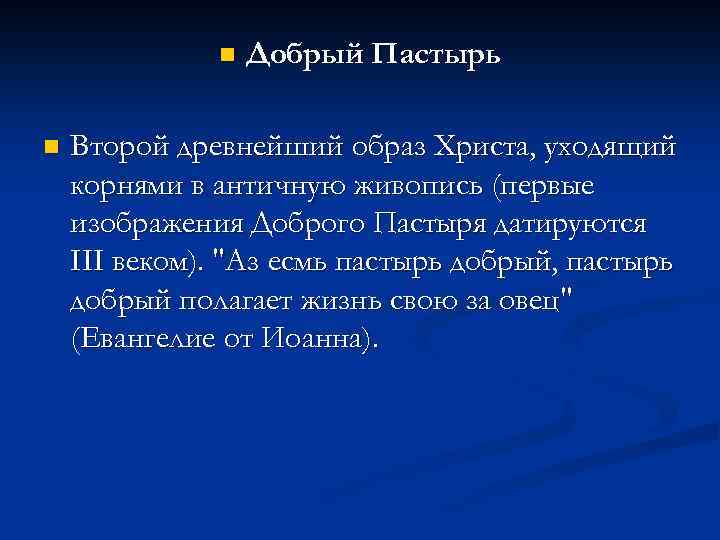 Добрый Пастырь

Второй древнейший образ Христа, уходящий корнями в античную живопись (первые изображения Доброго Пастыря датируются III веком). "Аз есмь пастырь добрый, пастырь добрый полагает жизнь свою за овец" (Евангелие от Иоанна).